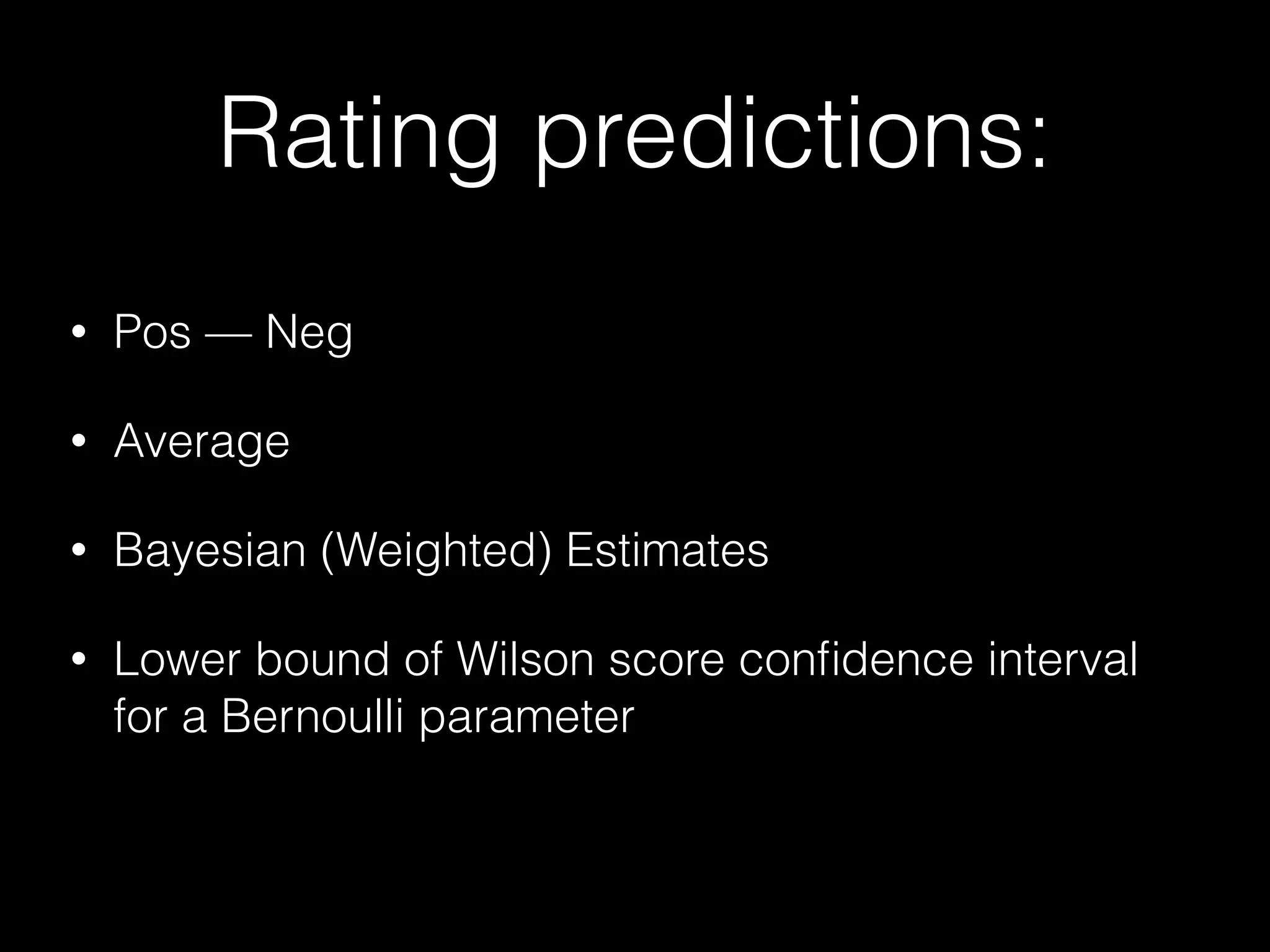 Rating predictions:

• Pos — Neg

• Average

• Bayesian (Weighted) Estimates

• Lower bound of Wilson score confidence interval for a Bernoulli parameter